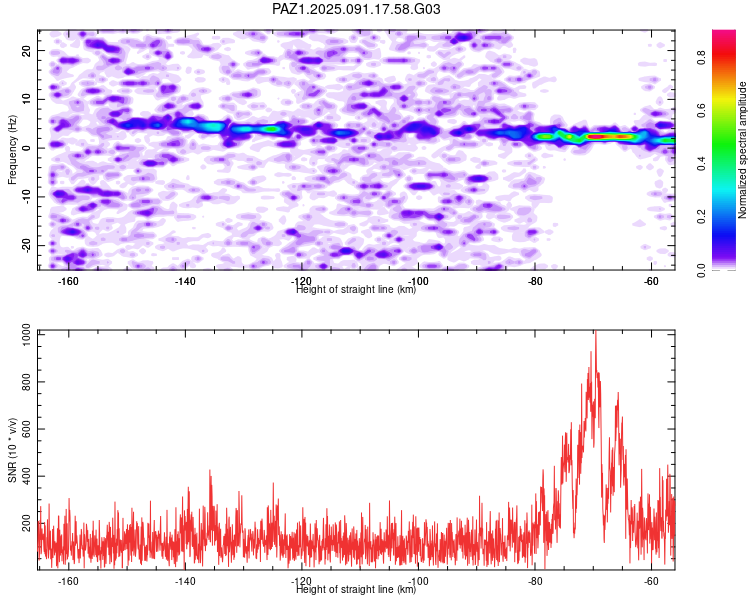 PAZ1.2025.091.17.58.G03

Frequency (Hz)
20
10
0
-10
-20
-160
-140
-120
-100
-80
-60
Height of straight line (km)

Normalized spectral amplitude
0.0
0.2
0.4
0.6
0.8

SNR (10 * v/v)
1000
800
600
400
200
-160
-140
-120
-100
-80
-60
Height of straight line (km)